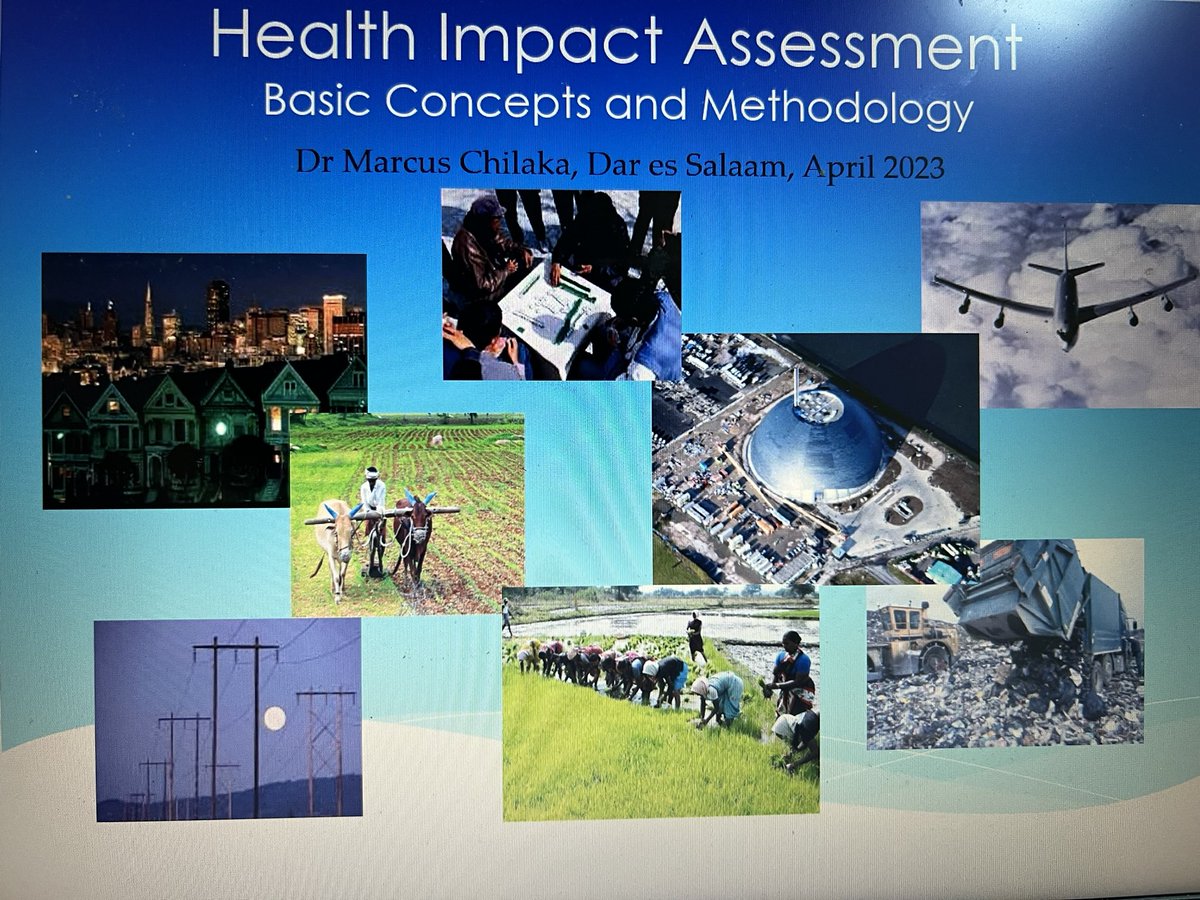 Health Impact Assessment
Basic Concepts and Methodology

Dr Marcus Chilaka, Dar es Salaam, April 2023